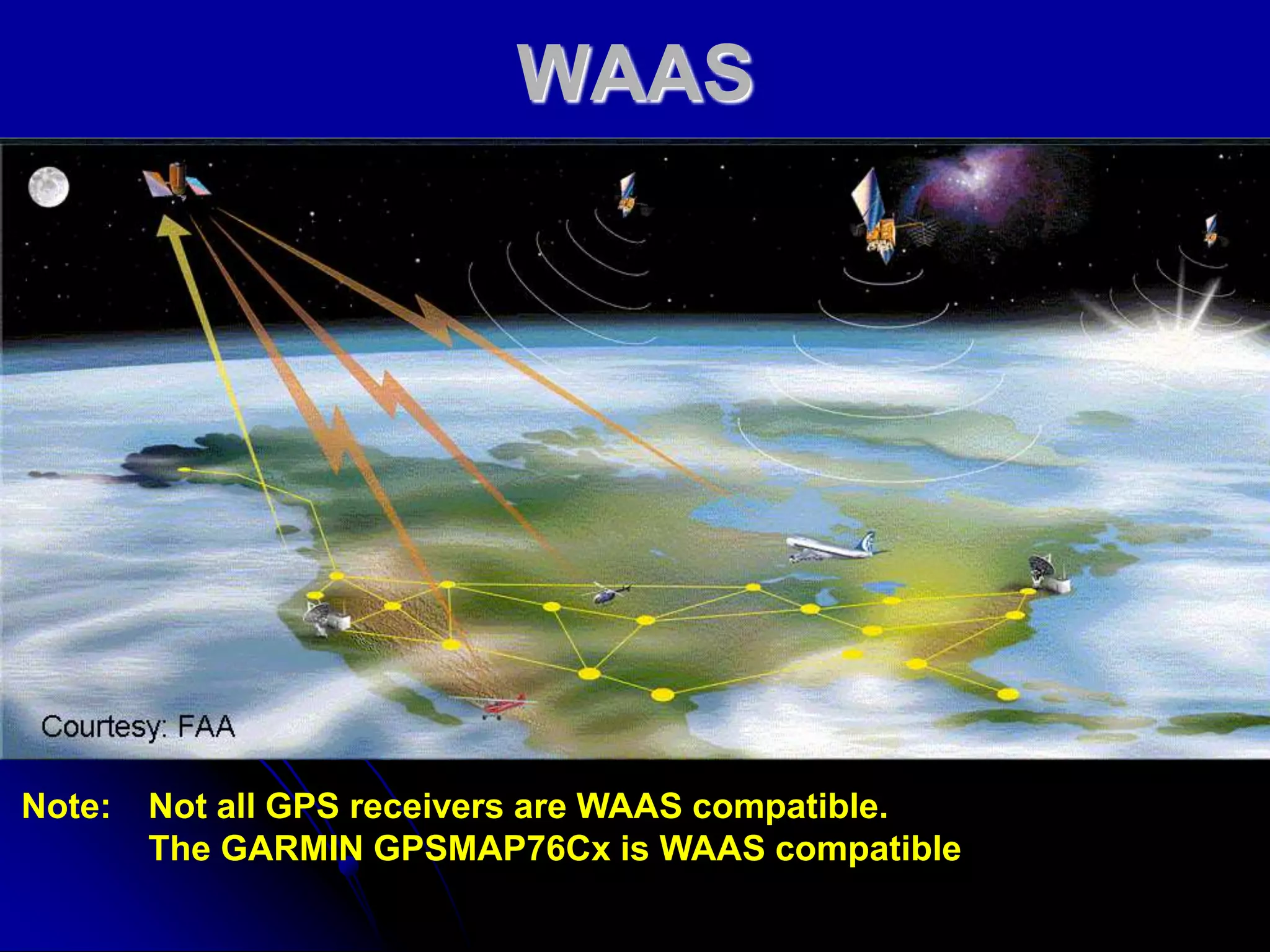 WAAS

Courtesy: FAA

Note: Not all GPS receivers are WAAS compatible.
The GARMIN GPSMAP76Cx is WAAS compatible